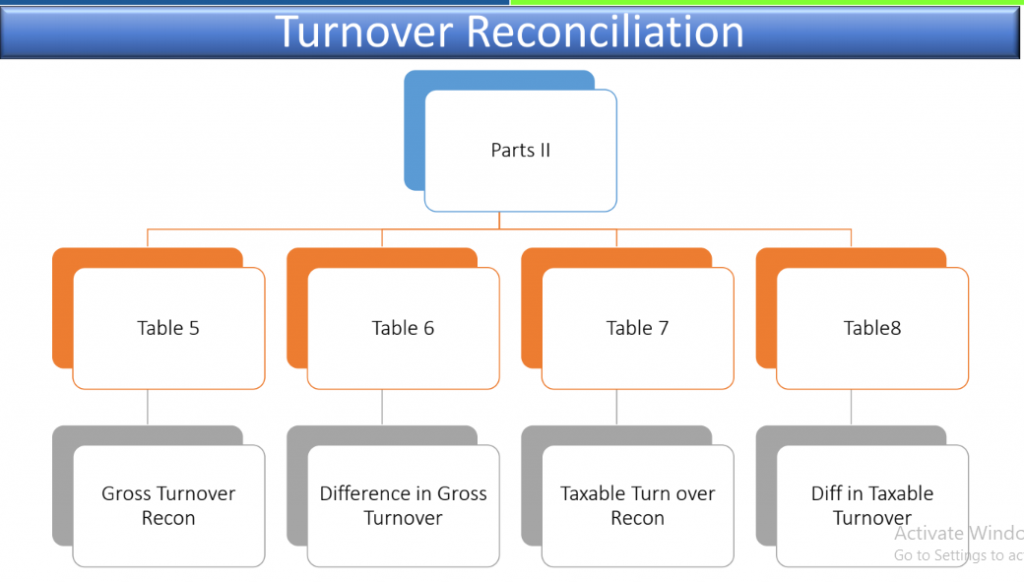 Turnover Reconciliation

Parts II

Table 5

Table 6

Table 7

Table8

Gross Turnover Recon

Difference in Gross Turnover

Taxable Turn over Recon

Diff in Taxable Turnover

Activate Windo
Go to Settings to ac